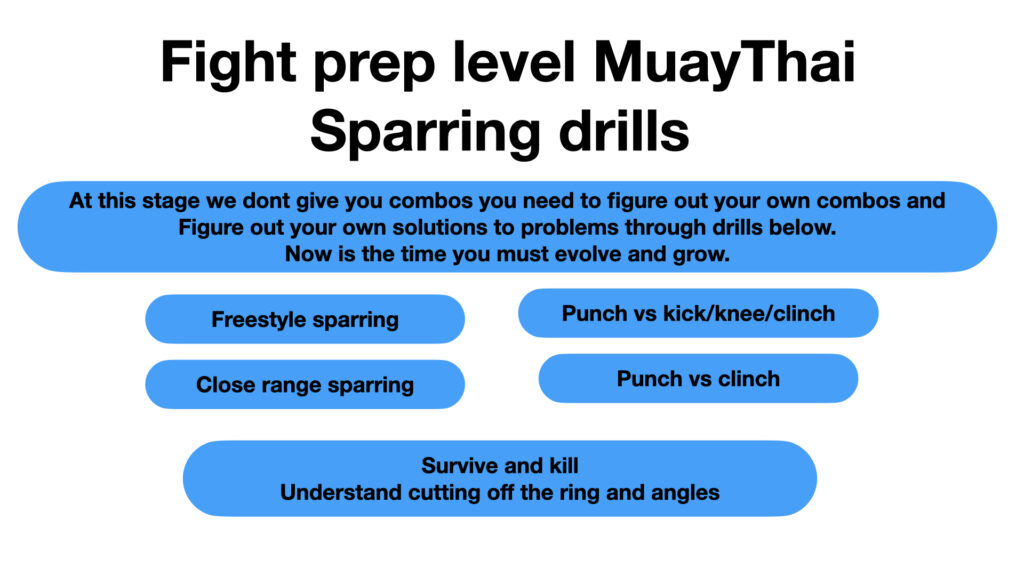 Fight prep level MuayThai Sparring drills

At this stage we dont give you combos you need to figure out your own combos and Figure out your own solutions to problems through drills below. Now is the time you must evolve and grow.

Freestyle sparring

Close range sparring

Punch vs kick/knee/clinch

Punch vs clinch

Survive and kill
Understand cutting off the ring and angles